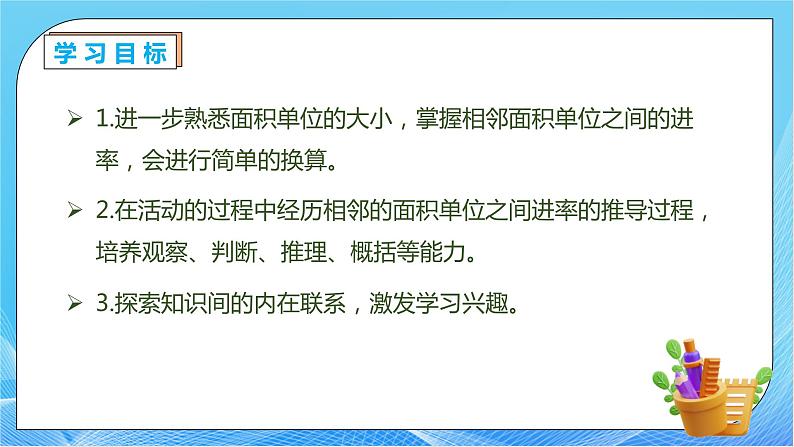 学习目标

➢ 1.进一步熟悉面积单位的大小，掌握相邻面积单位之间的进率，会进行简单的换算。

➢ 2.在活动的过程中经历相邻的面积单位之间进率的推导过程，培养观察、判断、推理、概括等能力。

➢ 3.探索知识间的内在联系，激发学习兴趣。